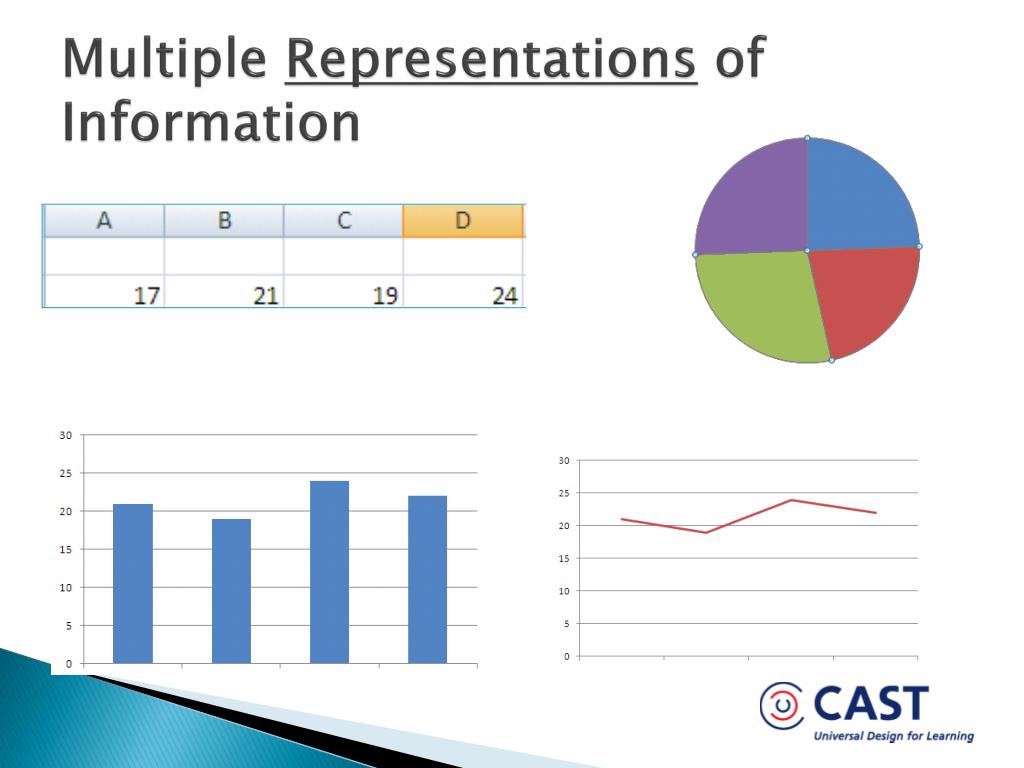 Multiple Representations of Information

| A | B | C | D |
|---|---|---|---|
| | | | |
| 17 | 21 | 19 | 24 |

30
25
20
15
10
5
0

30
25
20
15
10
5
0

CAST
Universal Design for Learning